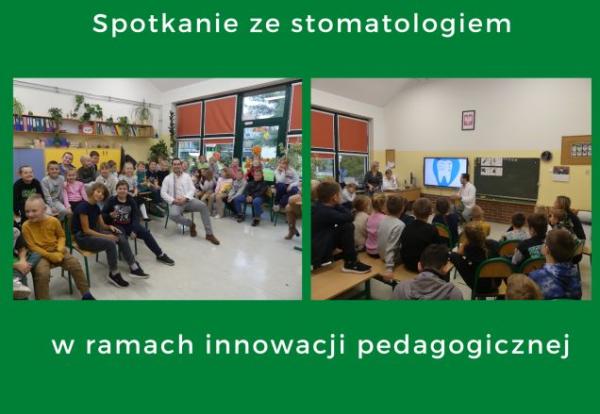 Spotkanie ze stomatologiem

w ramach innowacji pedagogicznej